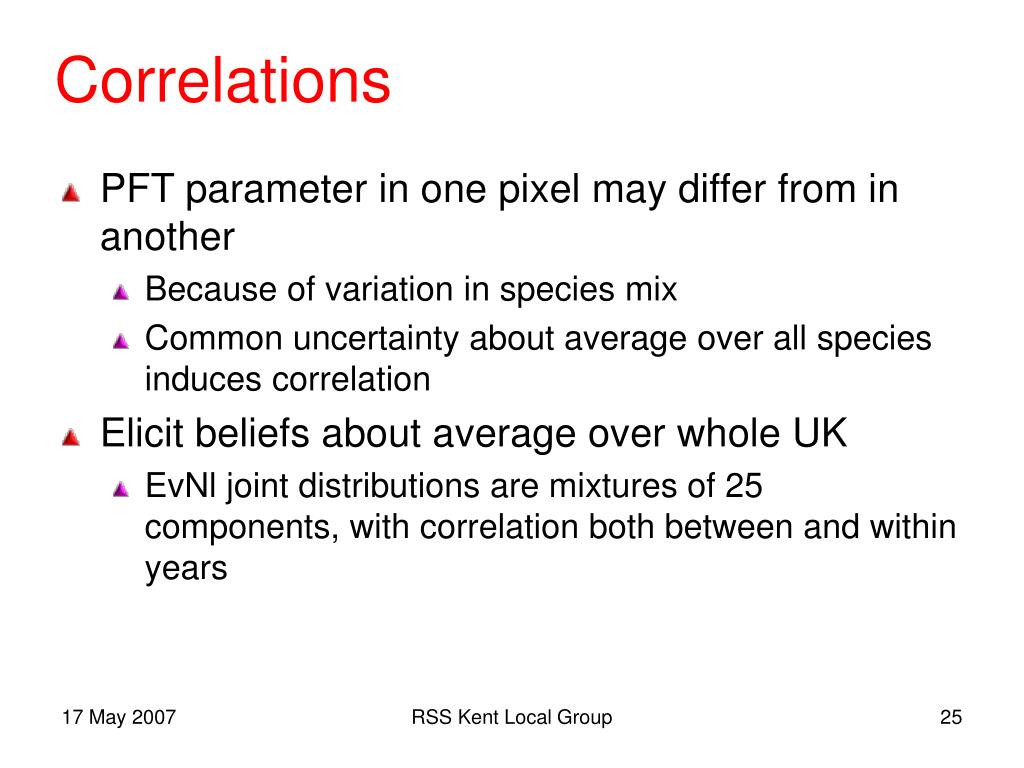 Correlations

PFT parameter in one pixel may differ from in another

Because of variation in species mix

Common uncertainty about average over all species induces correlation

Elicit beliefs about average over whole UK

EvNl joint distributions are mixtures of 25 components, with correlation both between and within years

17 May 2007

RSS Kent Local Group

25